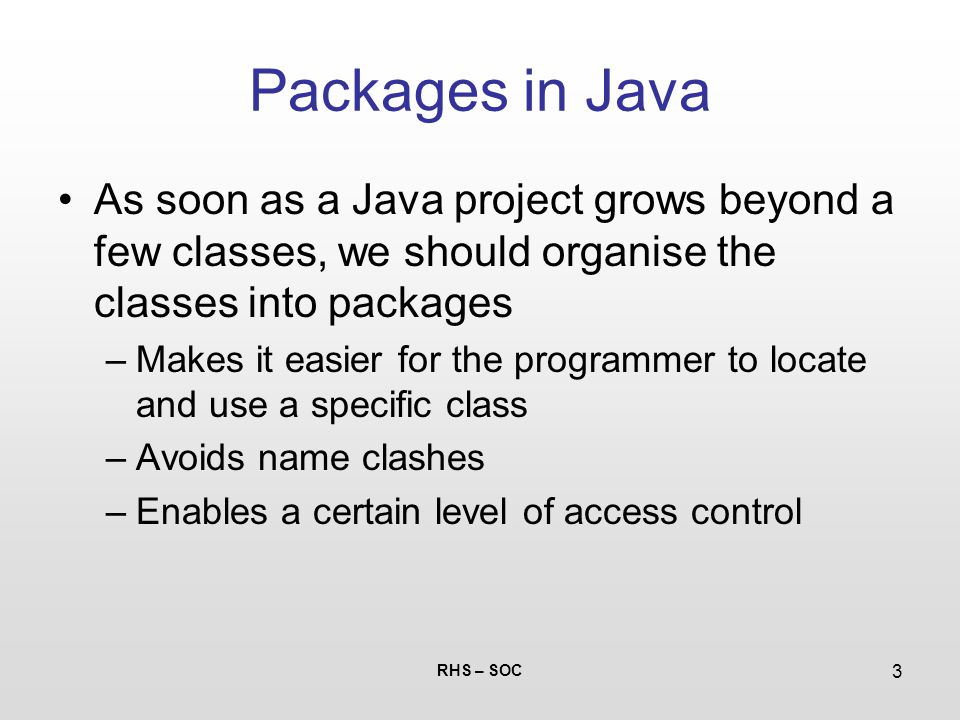 Packages in Java

• As soon as a Java project grows beyond a few classes, we should organise the classes into packages

– Makes it easier for the programmer to locate and use a specific class

– Avoids name clashes

– Enables a certain level of access control

RHS – SOC

3